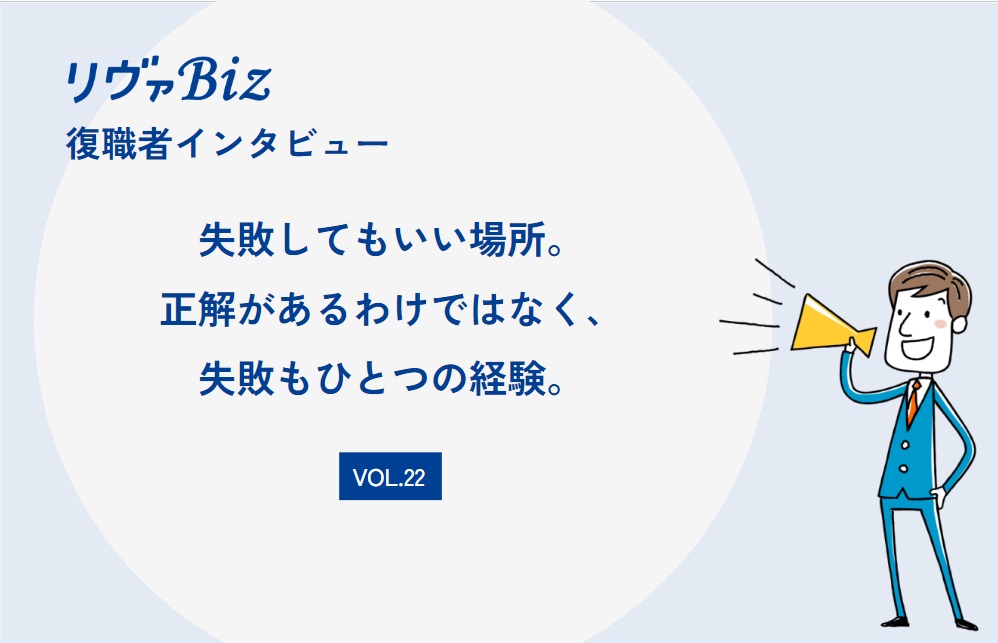 リヴァBiz
復職者インタビュー

失敗してもいい場所。
正解があるわけではなく、
失敗もひとつの経験。

VOL.22